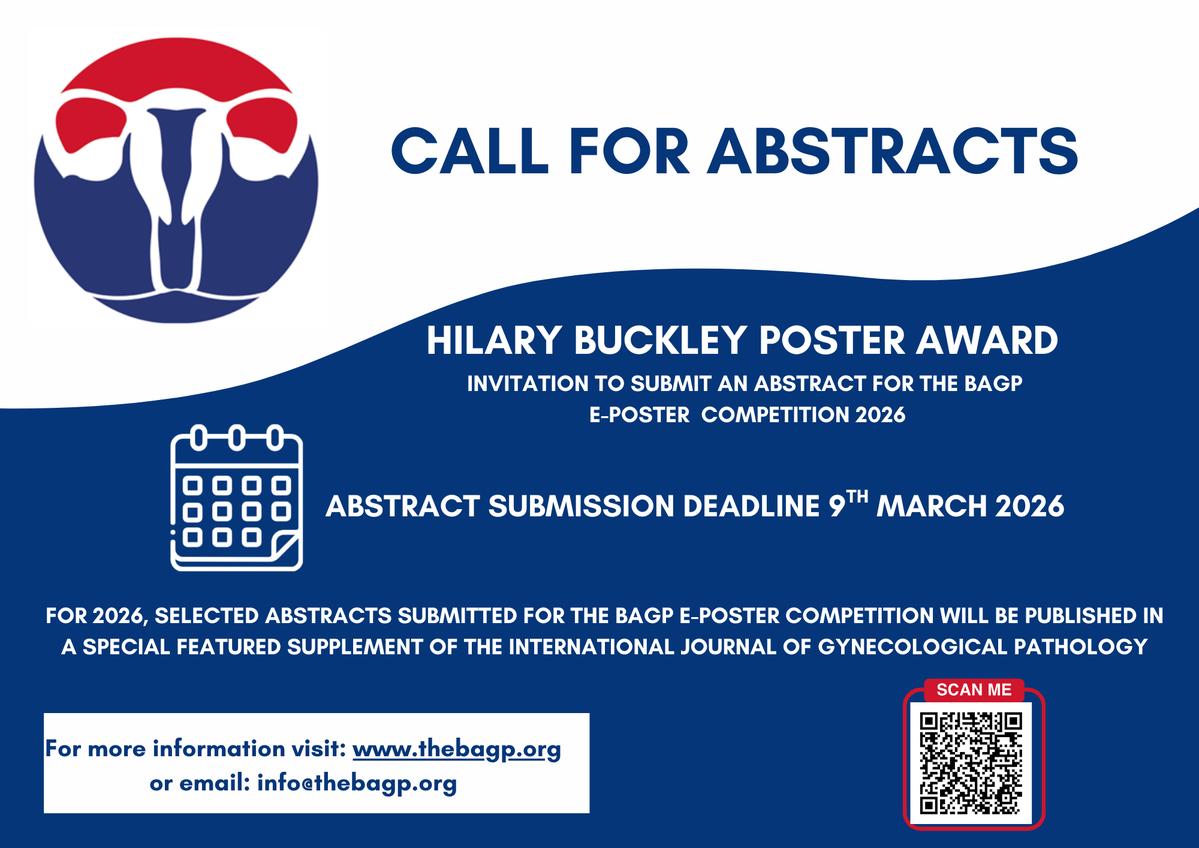 CALL FOR ABSTRACTS

HILARY BUCKLEY POSTER AWARD

INVITATION TO SUBMIT AN ABSTRACT FOR THE BAGP E-POSTER COMPETITION 2026

ABSTRACT SUBMISSION DEADLINE 9$^{TH}$ MARCH 2026

FOR 2026, SELECTED ABSTRACTS SUBMITTED FOR THE BAGP E-POSTER COMPETITION WILL BE PUBLISHED IN A SPECIAL FEATURED SUPPLEMENT OF THE INTERNATIONAL JOURNAL OF GYNECOLOGICAL PATHOLOGY

For more information visit: www.thebagp.org
or email: info@thebagp.org

SCAN ME